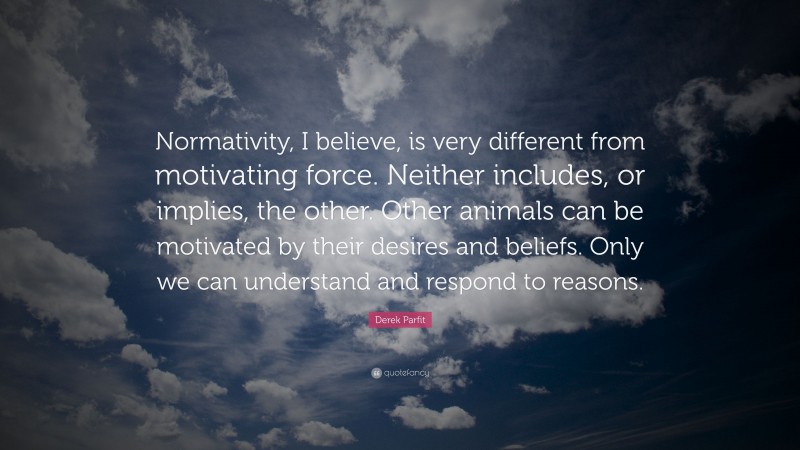 Normativity, I believe, is very different from motivating force. Neither includes, or implies, the other. Other animals can be motivated by their desires and beliefs. Only we can understand and respond to reasons.

Derek Parfit

quotefancy